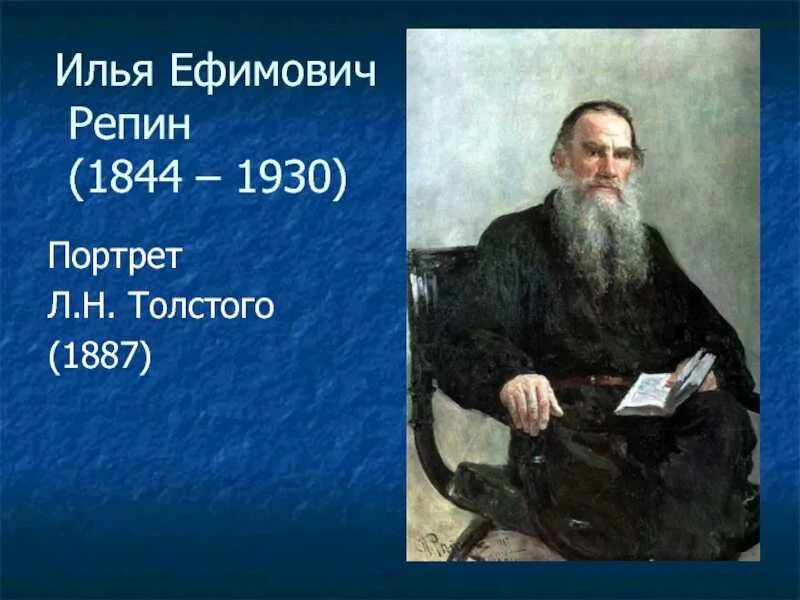 Илья Ефимович Репин (1844 – 1930)

Портрет
Л.Н. Толстого
(1887)